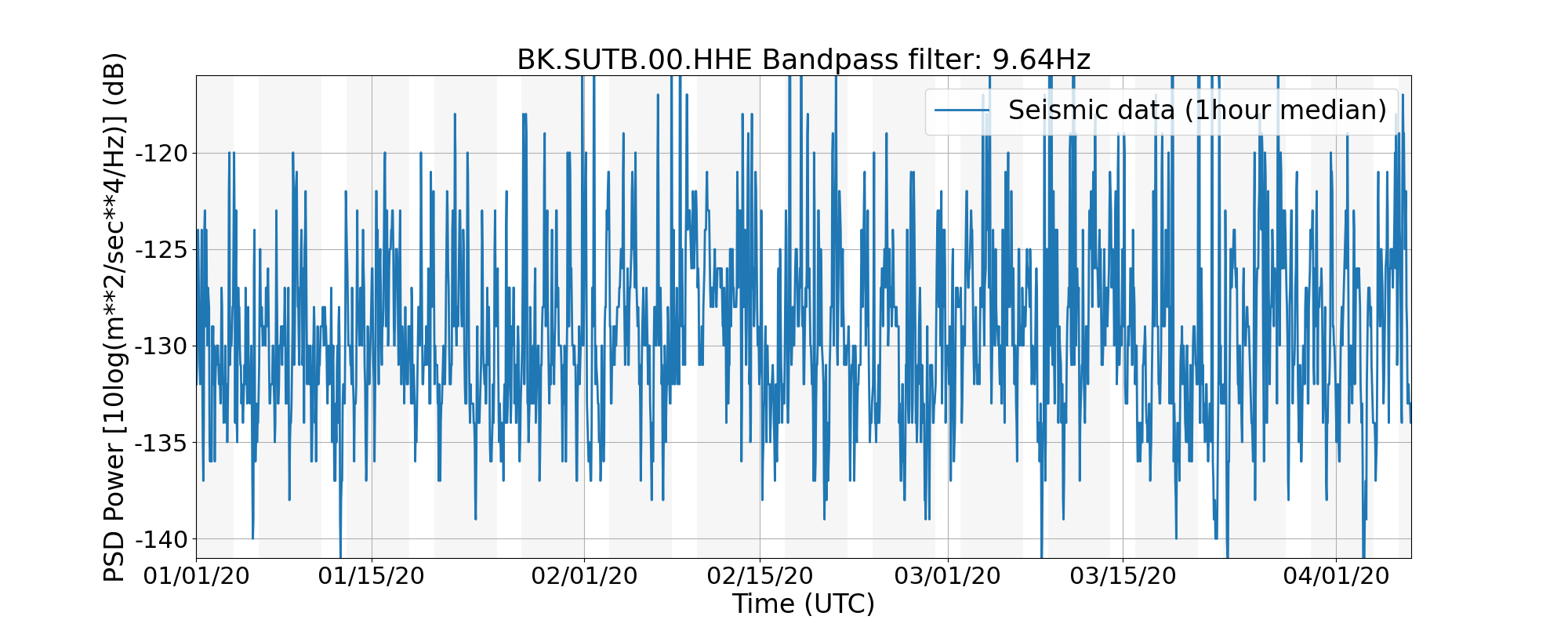 BK.SUTB.00.HHE Bandpass filter: 9.64Hz

Seismic data (1hour median)

PSD Power [10log(m**2/sec**4/Hz)] (dB)

-120
-125
-130
-135
-140

01/01/20
01/15/20
02/01/20
02/15/20
03/01/20
03/15/20
04/01/20

Time (UTC)